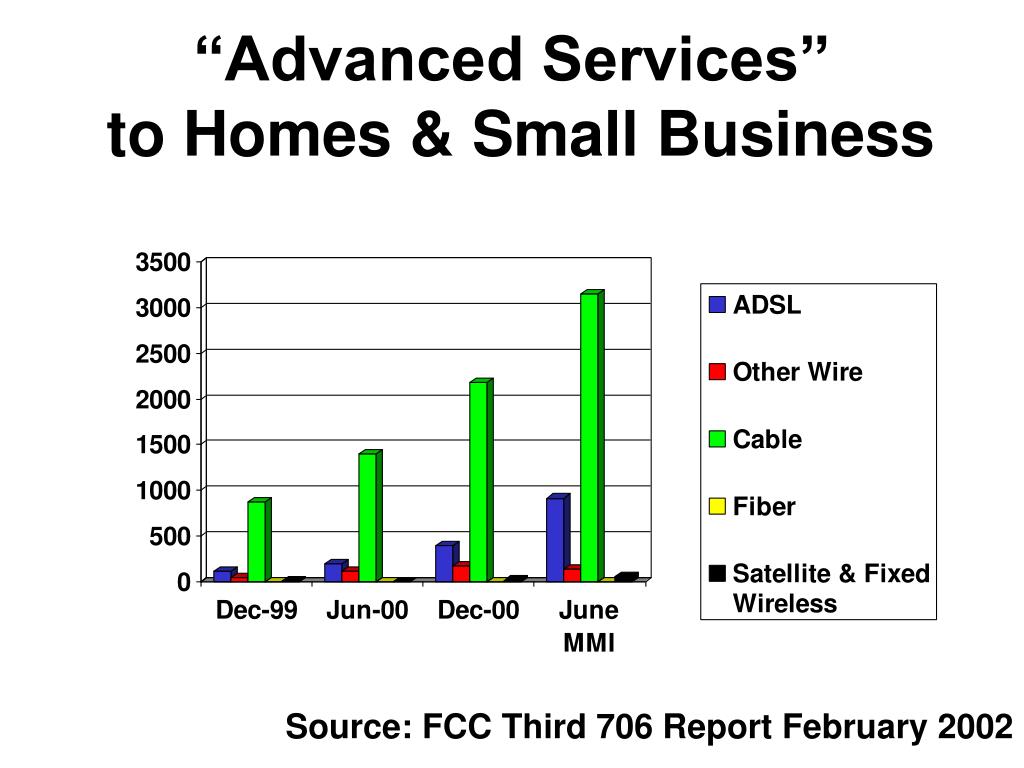 “Advanced Services” to Homes & Small Business

3500
3000
2500
2000
1500
1000
500
0

Dec-99
Jun-00
Dec-00
June MMI

ADSL
Other Wire
Cable
Fiber
Satellite & Fixed Wireless

Source: FCC Third 706 Report February 2002